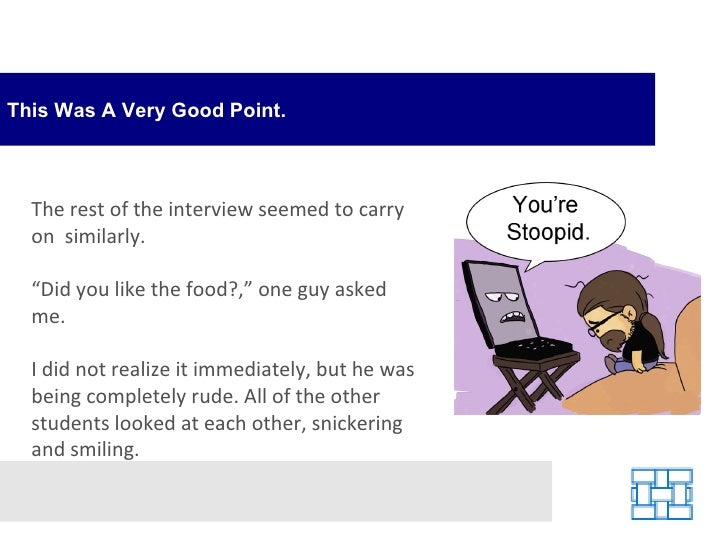 This Was A Very Good Point.

The rest of the interview seemed to carry on similarly.

“Did you like the food?,” one guy asked me.

I did not realize it immediately, but he was being completely rude. All of the other students looked at each other, snickering and smiling.

You’re Stoopid.